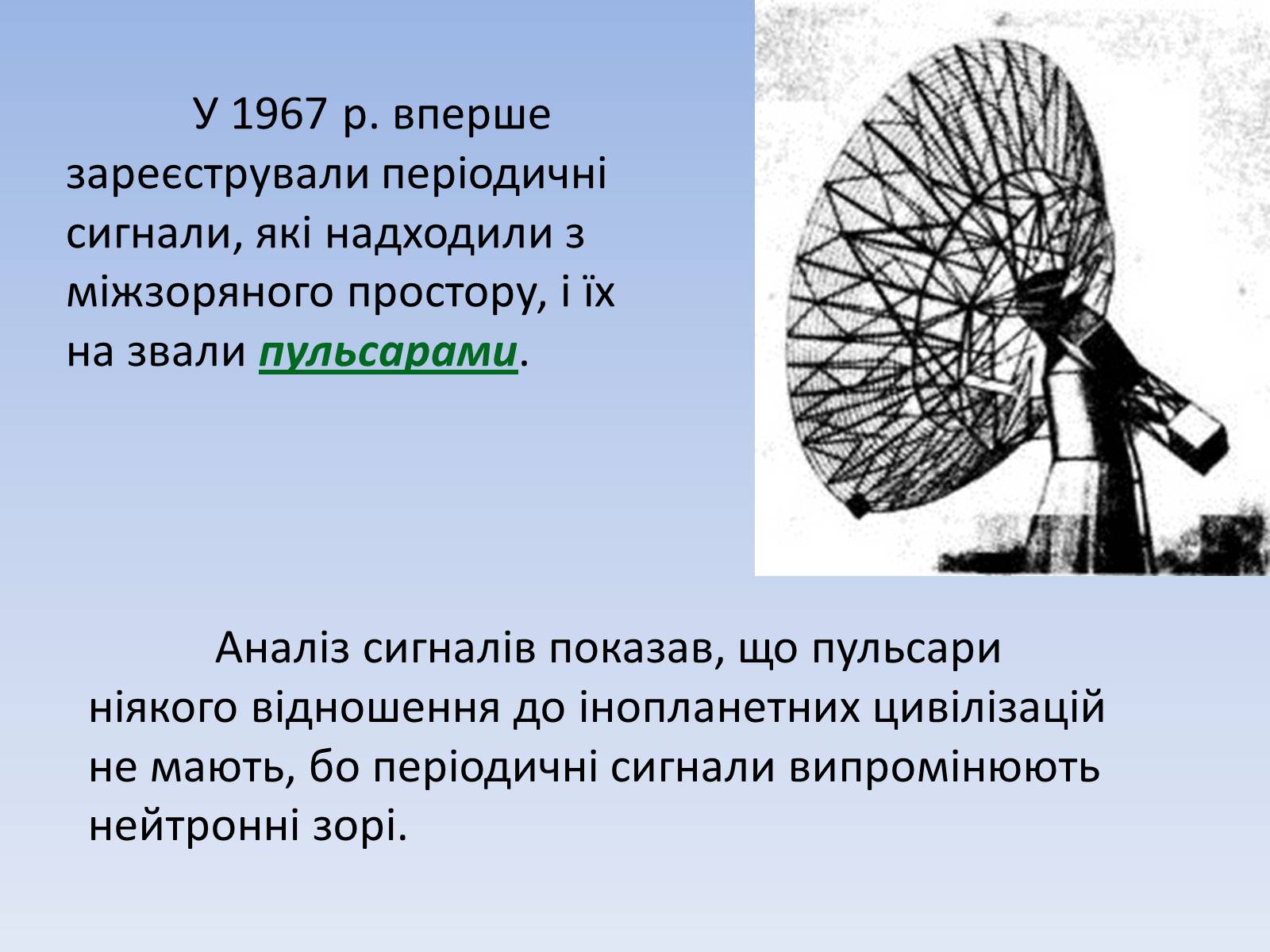 У 1967 р. вперше зареєстрували періодичні сигнали, які надходили з міжзоряного простору, і їх на звали пульсарами.

Аналіз сигналів показав, що пульсари ніякого відношення до інопланетних цивілізацій не мають, бо періодичні сигнали випромінюють нейтронні зорі.